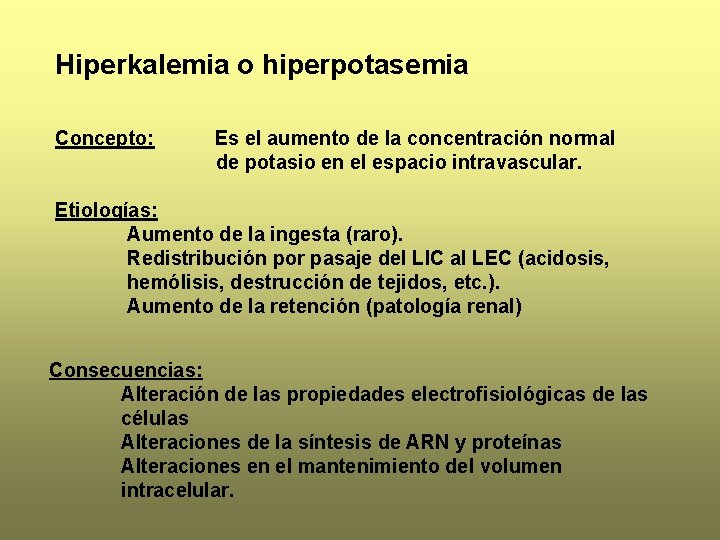 Hiperkalemia o hiperpotasemia

Concepto: Es el aumento de la concentración normal de potasio en el espacio intravascular.

Etiologías:
Aumento de la ingesta (raro).
Redistribución por pasaje del LIC al LEC (acidosis, hemólisis, destrucción de tejidos, etc.).
Aumento de la retención (patología renal)

Consecuencias:
Alteración de las propiedades electrofisiológicas de las células
Alteraciones de la síntesis de ARN y proteínas
Alteraciones en el mantenimiento del volumen intracelular.